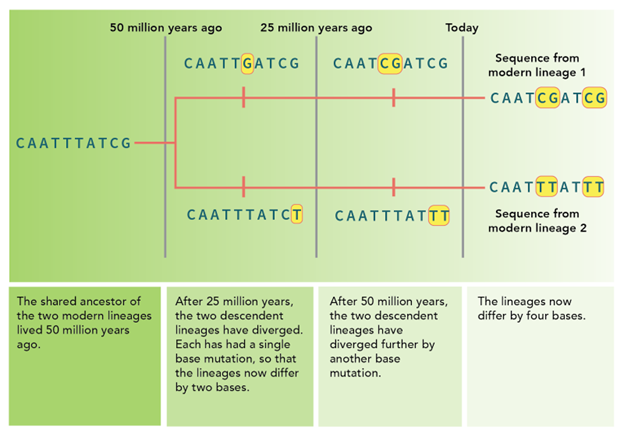 50 million years ago

25 million years ago

Today

CAATTGATCG

CAATCGATCG

Sequence from modern lineage 1

CAATCGATCG

CAATTTATCG

CAATTTATTT

CAATTTATCT

CAATTTATTT

Sequence from modern lineage 2

The shared ancestor of the two modern lineages lived 50 million years ago.

After 25 million years, the two descendent lineages have diverged. Each has had a single base mutation, so that the lineages now differ by two bases.

After 50 million years, the two descendent lineages have diverged further by another base mutation.

The lineages now differ by four bases.